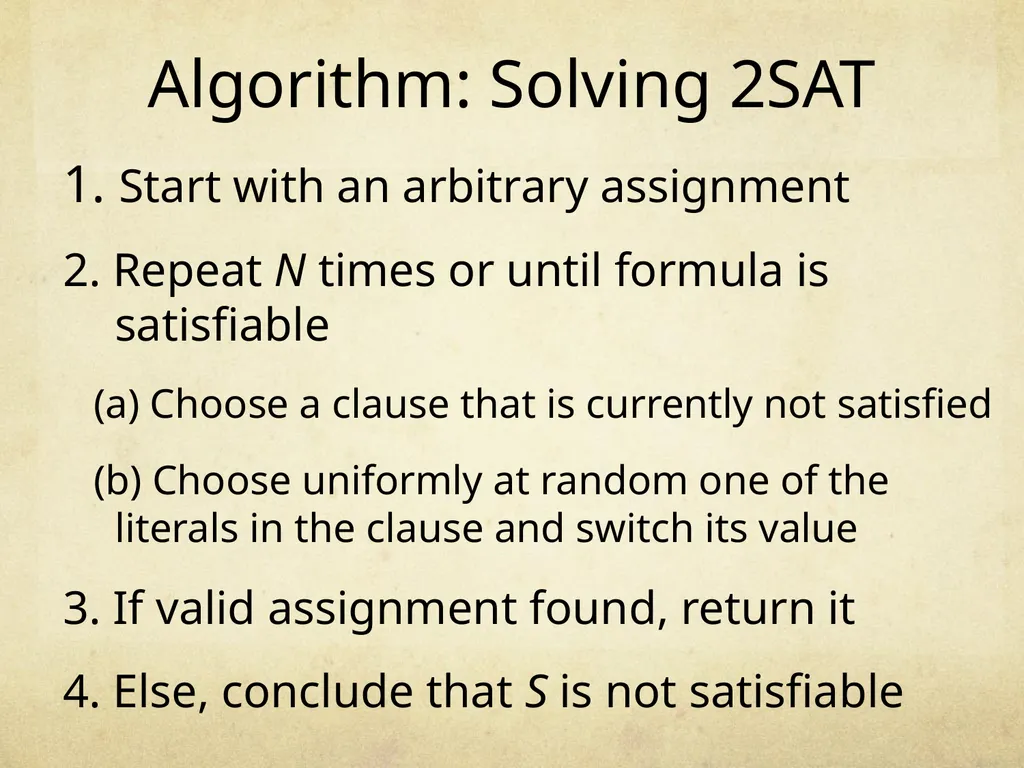 Algorithm: Solving 2SAT

1. Start with an arbitrary assignment

2. Repeat $N$ times or until formula is satisfiable

(a) Choose a clause that is currently not satisfied

(b) Choose uniformly at random one of the literals in the clause and switch its value

3. If valid assignment found, return it

4. Else, conclude that $S$ is not satisfiable